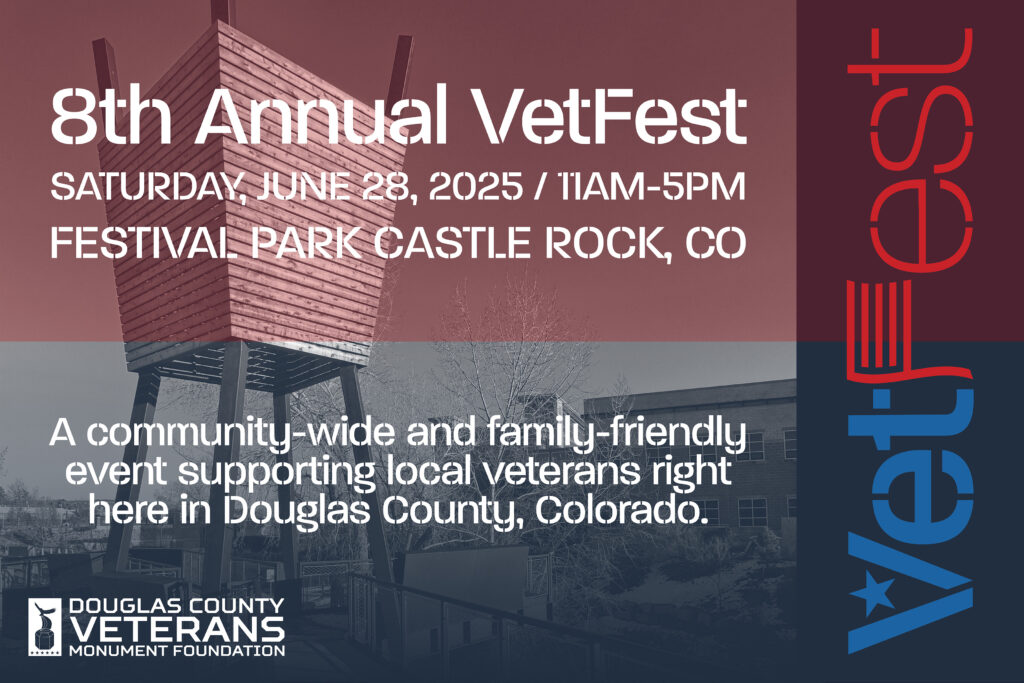 8th Annual VetFest

SATURDAY, JUNE 28, 2025 / 11AM-5PM

FESTIVAL PARK CASTLE ROCK, CO

A community-wide and family-friendly event supporting local veterans right here in Douglas County, Colorado.

DOUGLAS COUNTY VETERANS MONUMENT FOUNDATION

VetFest